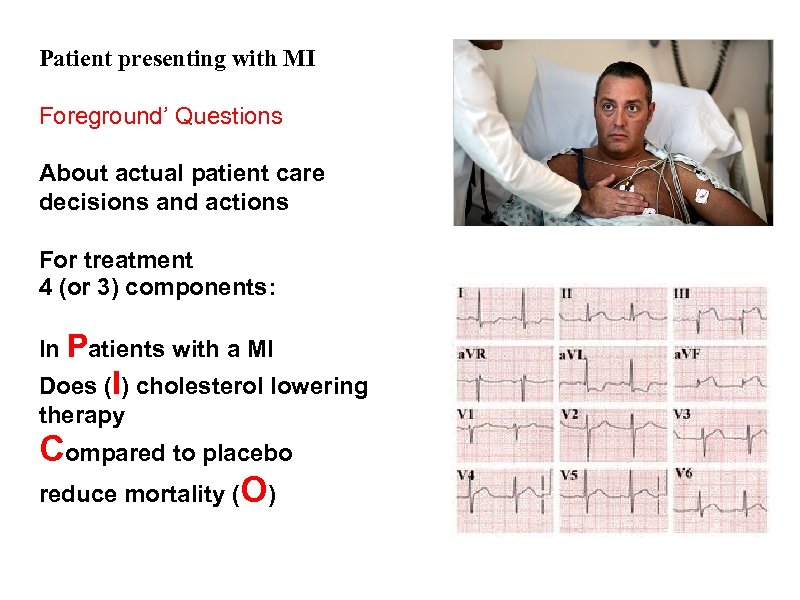 Patient presenting with MI

Foreground' Questions

About actual patient care decisions and actions

For treatment
4 (or 3) components:

In Patients with a MI
Does (I) cholesterol lowering therapy
Compared to placebo
reduce mortality (O)

I
II
III
aVR
aVL
aVF
V1
V2
V3
V4
V5
V6